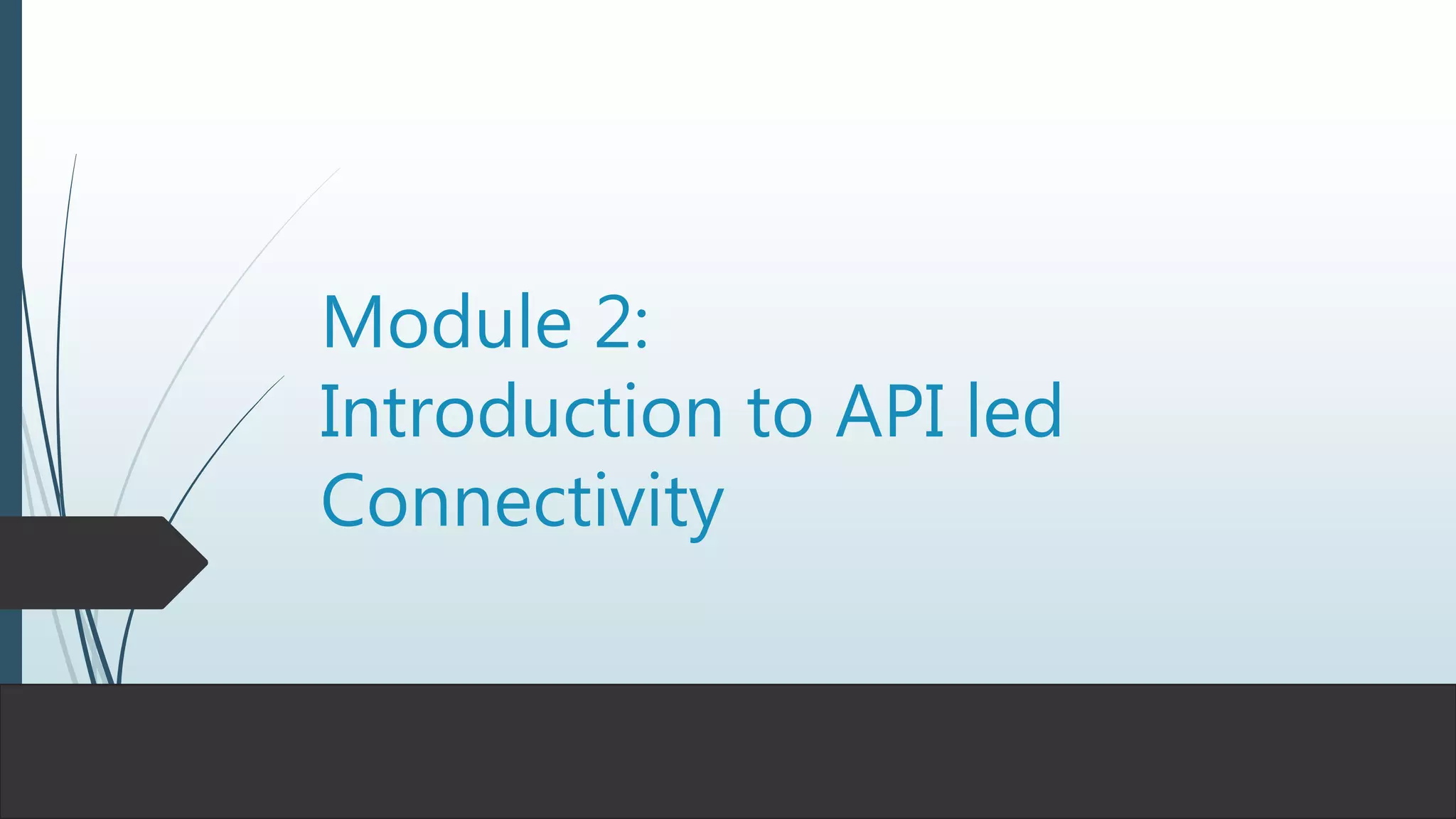 Module 2:
Introduction to API led Connectivity